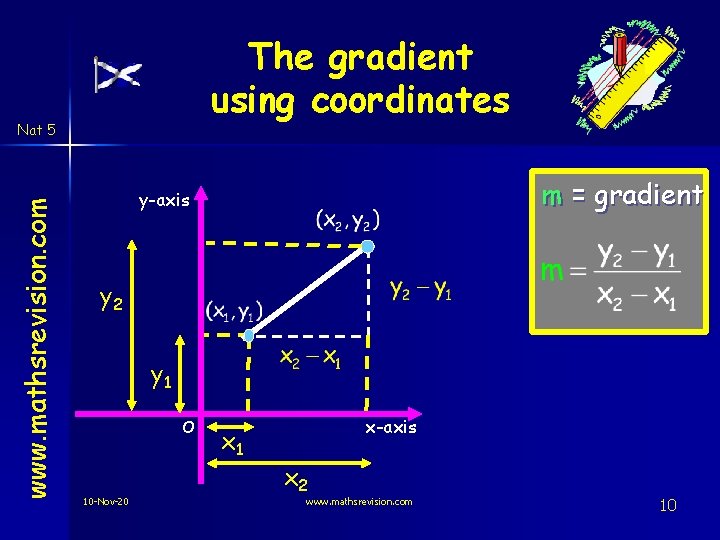 The gradient using coordinates

Nat 5

www.mathsrevision.com

y-axis

$(x_2, y_2)$

$y_2$

$(x_1, y_1)$

$y_2 - y_1$

$x_2 - x_1$

$y_1$

O

x-axis

$x_1$

$x_2$

m = gradient

$m = \frac{y_2 - y_1}{x_2 - x_1}$

10-Nov-20

www.mathsrevision.com

10